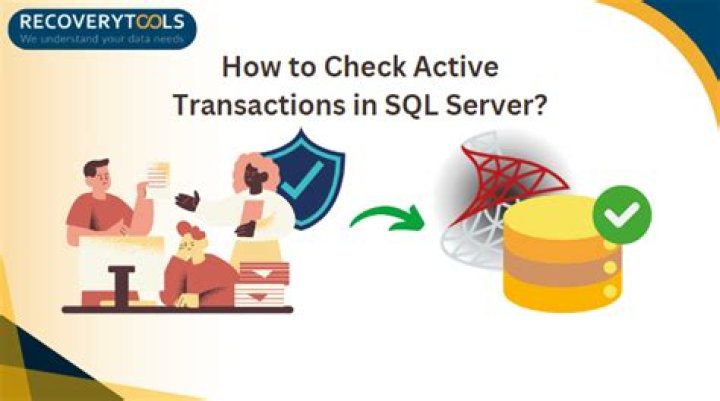 RECOVERYTOOLS
We understand your data needs

How to Check Active Transactions in SQL Server?